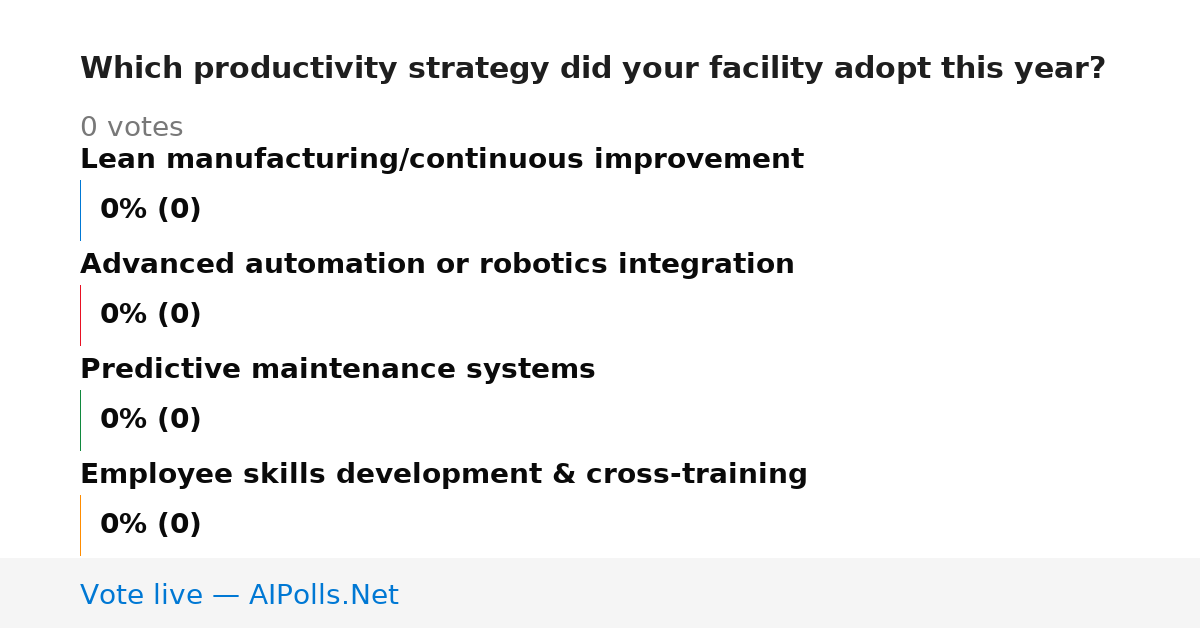 Which productivity strategy did your facility adopt this year?

0 votes

Lean manufacturing/continuous improvement

0% (0)

Advanced automation or robotics integration

0% (0)

Predictive maintenance systems

0% (0)

Employee skills development & cross-training

0% (0)

Vote live — AIPolls.Net